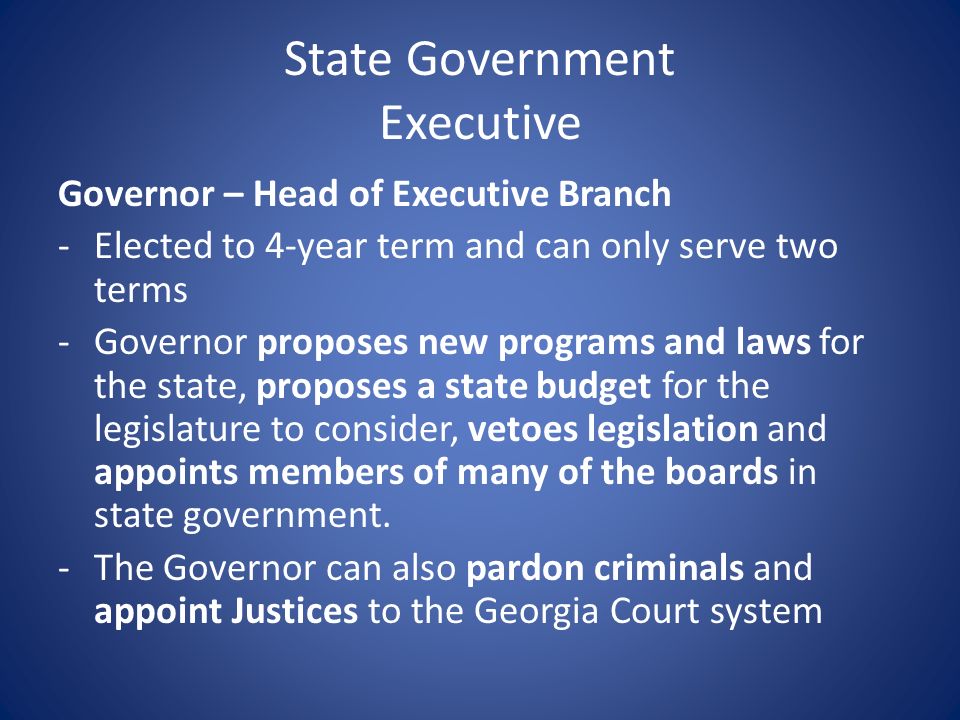 State Government
Executive

Governor – Head of Executive Branch

- Elected to 4-year term and can only serve two terms
- Governor proposes new programs and laws for the state, proposes a state budget for the legislature to consider, vetoes legislation and appoints members of many of the boards in state government.
- The Governor can also pardon criminals and appoint Justices to the Georgia Court system